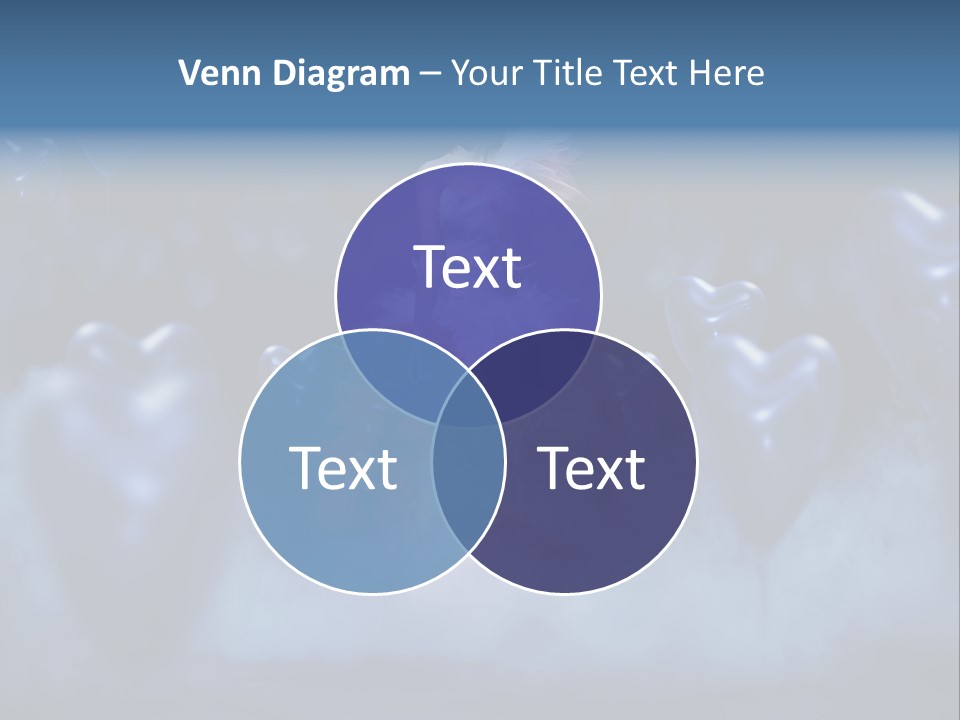 Venn Diagram – Your Title Text Here

Text

Text

Text